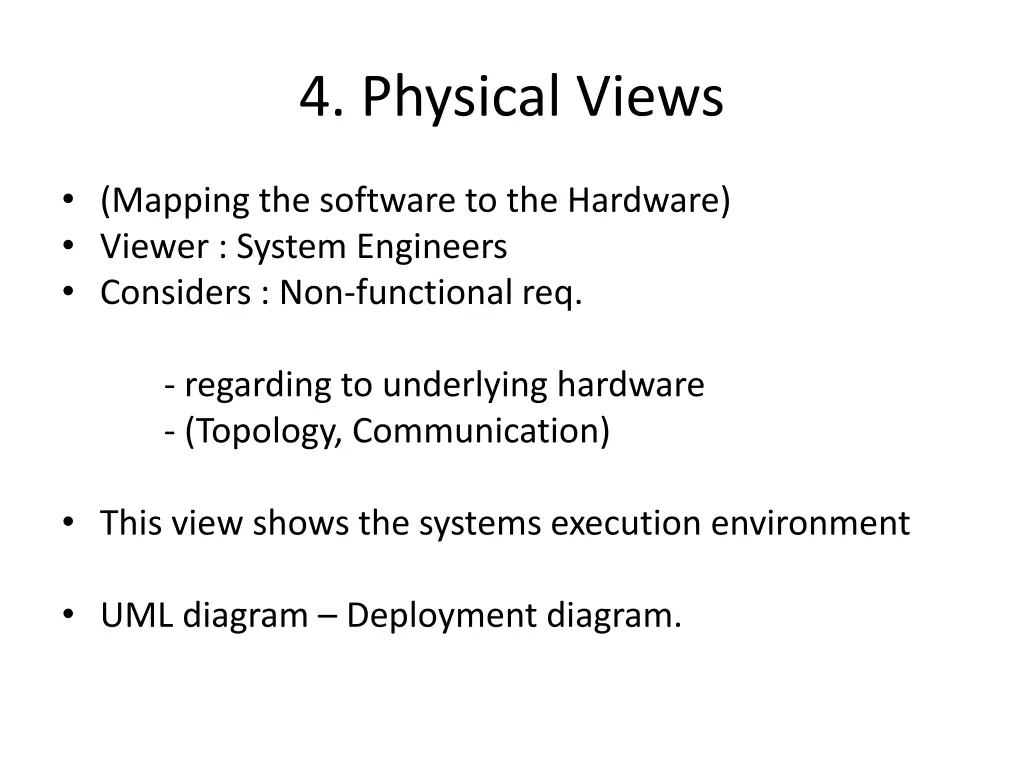 4. Physical Views

• (Mapping the software to the Hardware)
• Viewer : System Engineers
• Considers : Non-functional req.

- regarding to underlying hardware
- (Topology, Communication)

• This view shows the systems execution environment

• UML diagram – Deployment diagram.